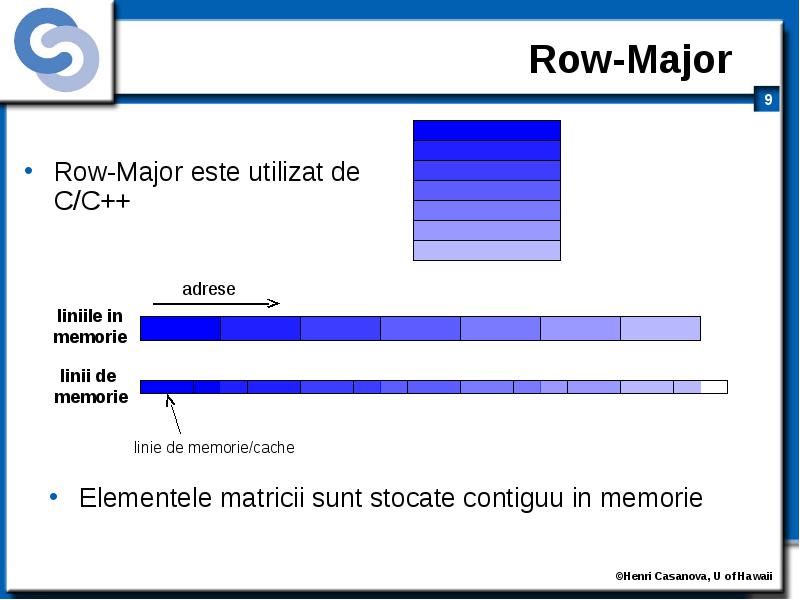 Row-Major

9

• Row-Major este utilizat de C/C++

adrese

liniile in memorie

linii de memorie

linie de memorie/cache

• Elementele matricii sunt stocate contiguu in memorie

©Henri Casanova, U of Hawaii